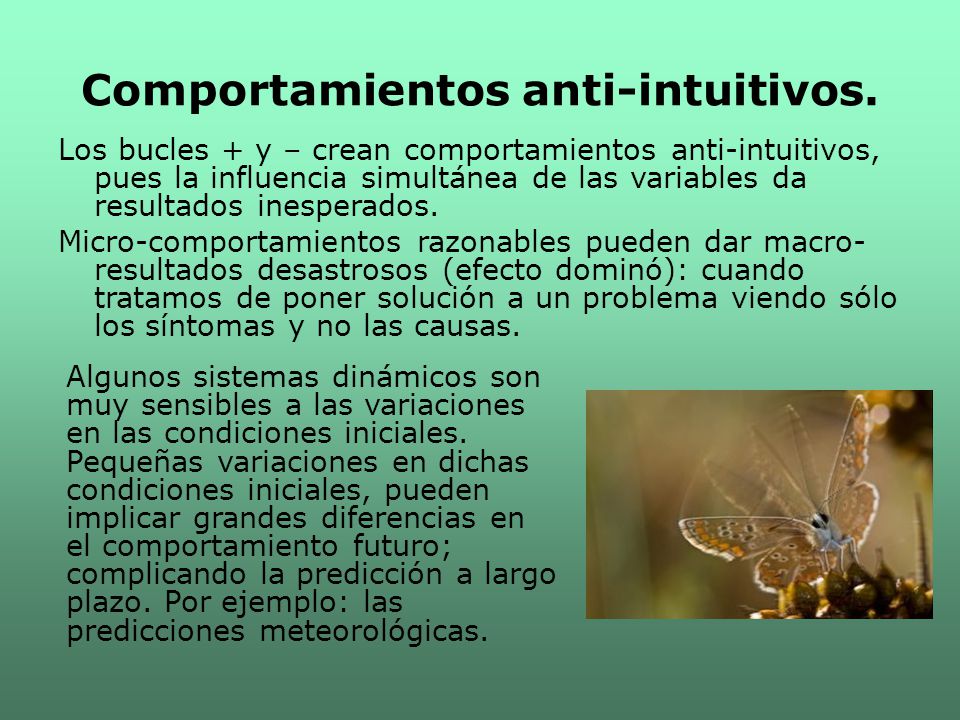 Comportamientos anti-intuitivos.

Los bucles + y – crean comportamientos anti-intuitivos, pues la influencia simultánea de las variables da resultados inesperados.

Micro-comportamientos razonables pueden dar macro-resultados desastrosos (efecto dominó): cuando tratamos de poner solución a un problema viendo sólo los síntomas y no las causas.

Algunos sistemas dinámicos son muy sensibles a las variaciones en las condiciones iniciales. Pequeñas variaciones en dichas condiciones iniciales, pueden implicar grandes diferencias en el comportamiento futuro; complicando la predicción a largo plazo. Por ejemplo: las predicciones meteorológicas.